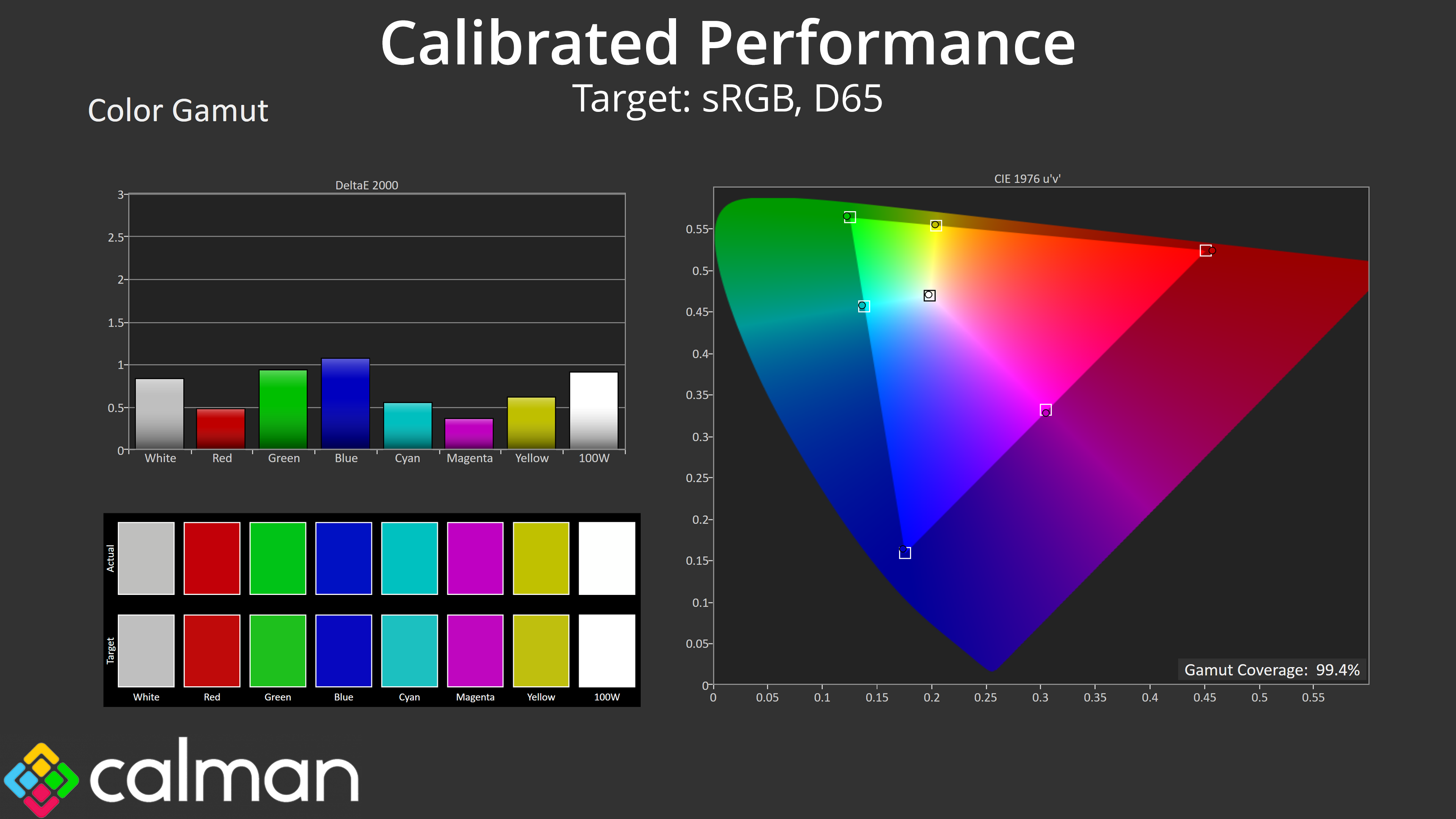 Calibrated Performance

Target: sRGB, D65

Color Gamut

DeltaE 2000

3
2.5
2
1.5
1
0.5
0

White Red Green Blue Cyan Magenta Yellow 100W

Actual

Target

White Red Green Blue Cyan Magenta Yellow 100W

CIE 1976 u'v'

0.55
0.5
0.45
0.4
0.35
0.3
0.25
0.2
0.15
0.1
0.05
0

0 0.05 0.1 0.15 0.2 0.25 0.3 0.35 0.4 0.45 0.5 0.55

Gamut Coverage: 99.4%

calman